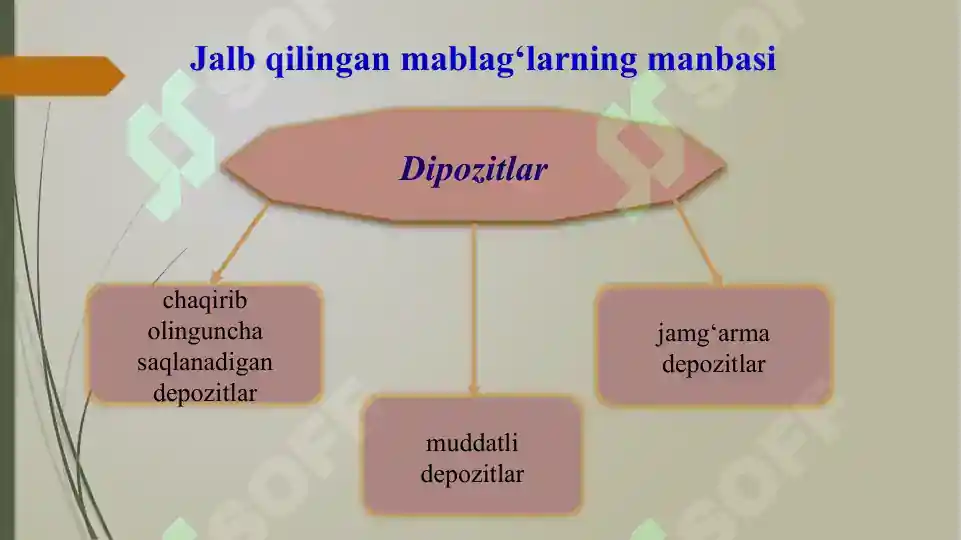 Jalb qilingan mablag‘larning manbasi

Dipozitlar

chaqirib olinguncha saqlanadigan depozitlar

muddatli depozitlar

jamg‘arma depozitlar

SOFF